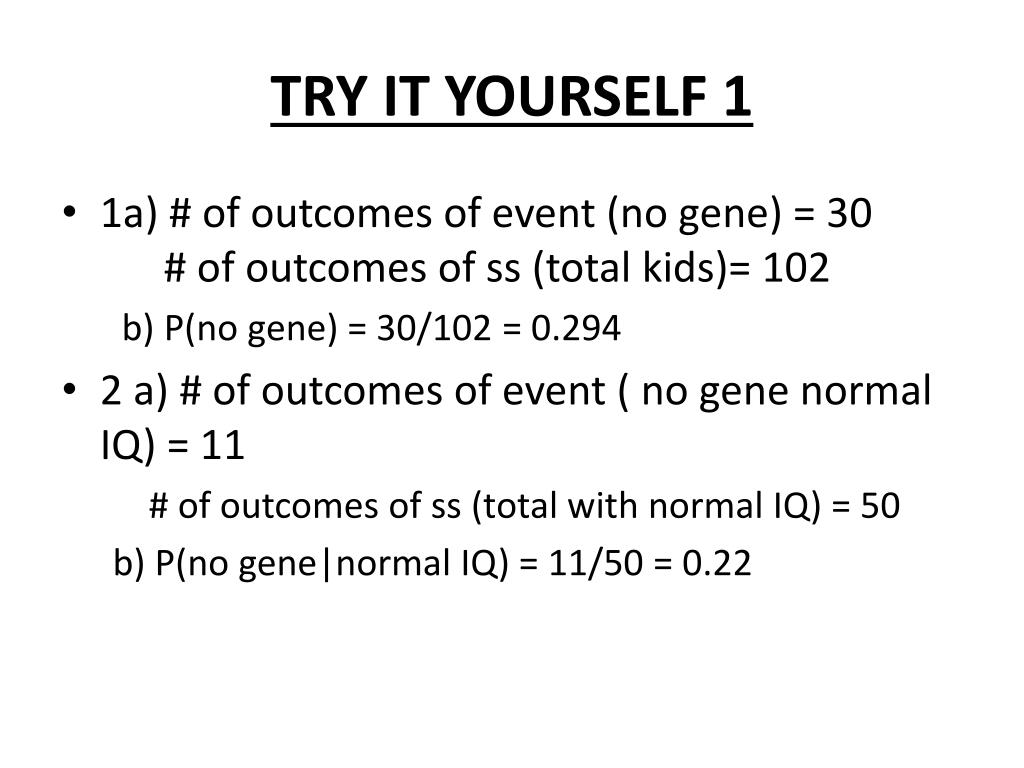 TRY IT YOURSELF 1

• 1a) # of outcomes of event (no gene) = 30
# of outcomes of ss (total kids)= 102

b) P(no gene) = 30/102 = 0.294

• 2 a) # of outcomes of event ( no gene normal IQ) = 11

# of outcomes of ss (total with normal IQ) = 50

b) P(no gene|normal IQ) = 11/50 = 0.22